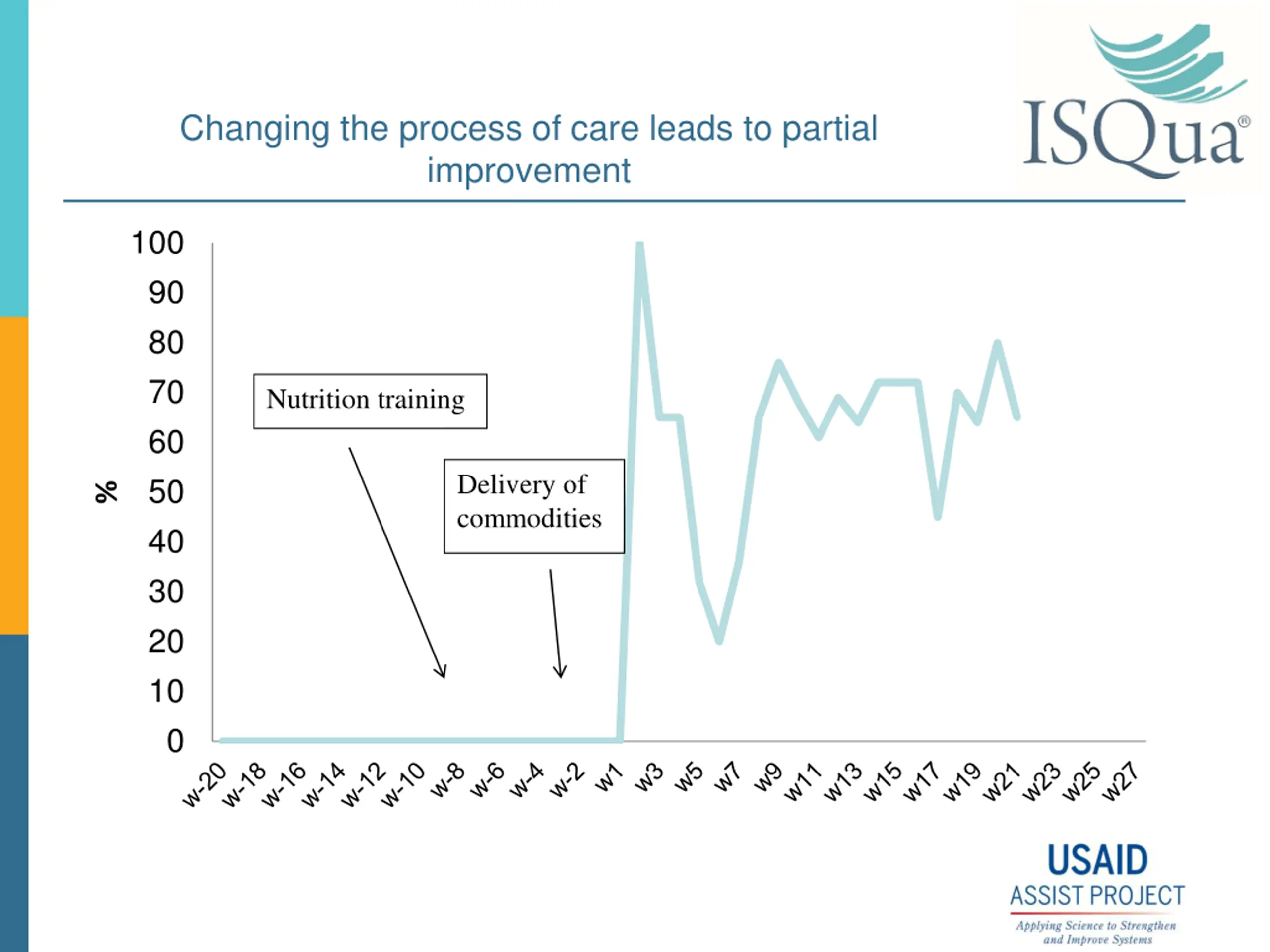 ISQua®

Changing the process of care leads to partial improvement

%

100
90
80
70
60
50
40
30
20
10
0

Nutrition training

Delivery of commodities

w-20 w-18 w-16 w-14 w-12 w-10 w-8 w-6 w-4 w-2 w1 w3 w5 w7 w9 w11 w13 w15 w17 w19 w21 w23 w25 w27

USAID
ASSIST PROJECT
Applying Science to Strengthen and Improve Systems